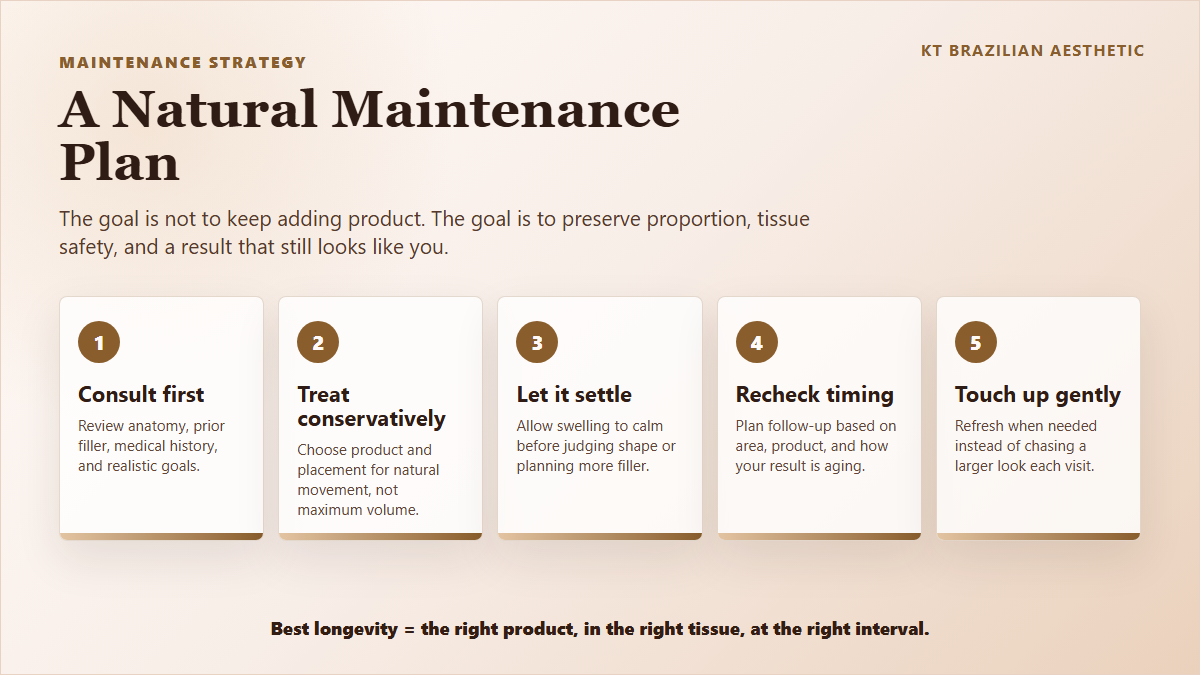 MAINTENANCE STRATEGY

KT BRAZILIAN AESTHETIC

A Natural Maintenance Plan

The goal is not to keep adding product. The goal is to preserve proportion, tissue safety, and a result that still looks like you.

1
Consult first
Review anatomy, prior filler, medical history, and realistic goals.

2
Treat conservatively
Choose product and placement for natural movement, not maximum volume.

3
Let it settle
Allow swelling to calm before judging shape or planning more filler.

4
Recheck timing
Plan follow-up based on area, product, and how your result is aging.

5
Touch up gently
Refresh when needed instead of chasing a larger look each visit.

Best longevity = the right product, in the right tissue, at the right interval.